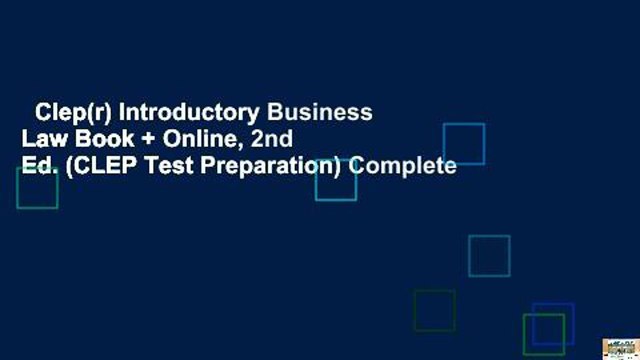 Clep(r) Introductory Business Law Book + Online, 2nd Ed. (CLEP Test Preparation) Complete